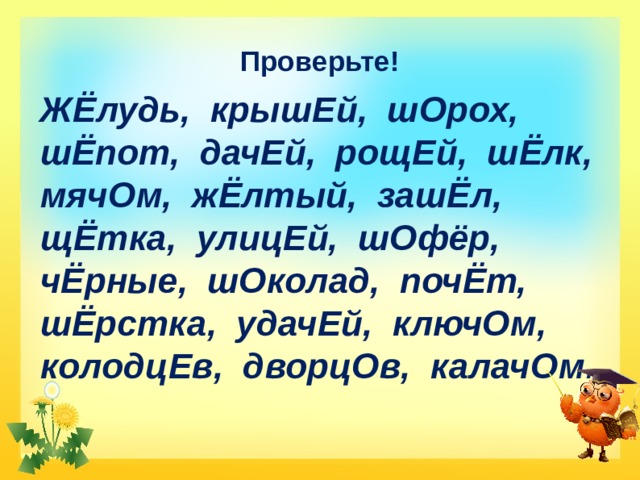 Проверьте!

ЖЁлудь, крышЕй, шОрох, шЁпот, дачЕй, рощЕй, шЁлк, мячОм, жЁлтый, зашЁл, щЁтка, улицЕй, шОфёр, чЁрные, шОколад, почЁт, шЁрстка, удачЕй, ключОм, колодцЕв, дворцОв, калачОм.